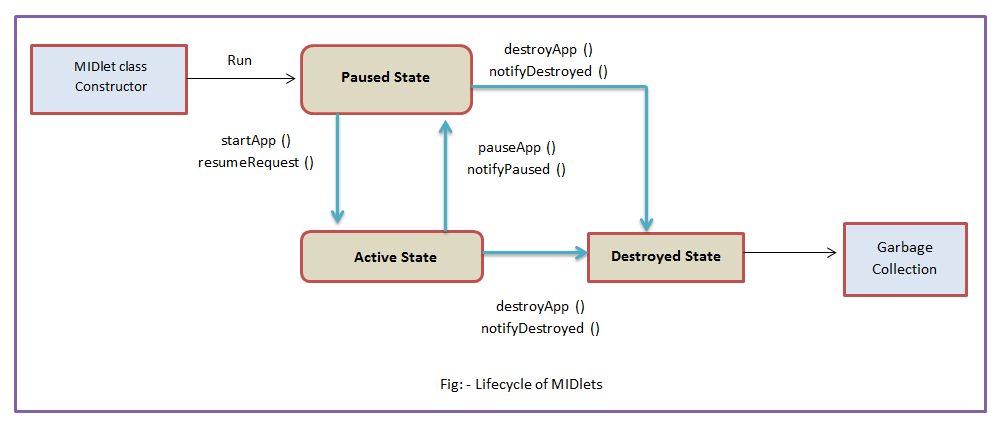 MIDlet class Constructor

Run

Paused State

destroyApp ()
notifyDestroyed ()

startApp ()
resumeRequest ()

pauseApp ()
notifyPaused ()

Active State

Destroyed State

Garbage Collection

destroyApp ()
notifyDestroyed ()

Fig: - Lifecycle of MIDlets